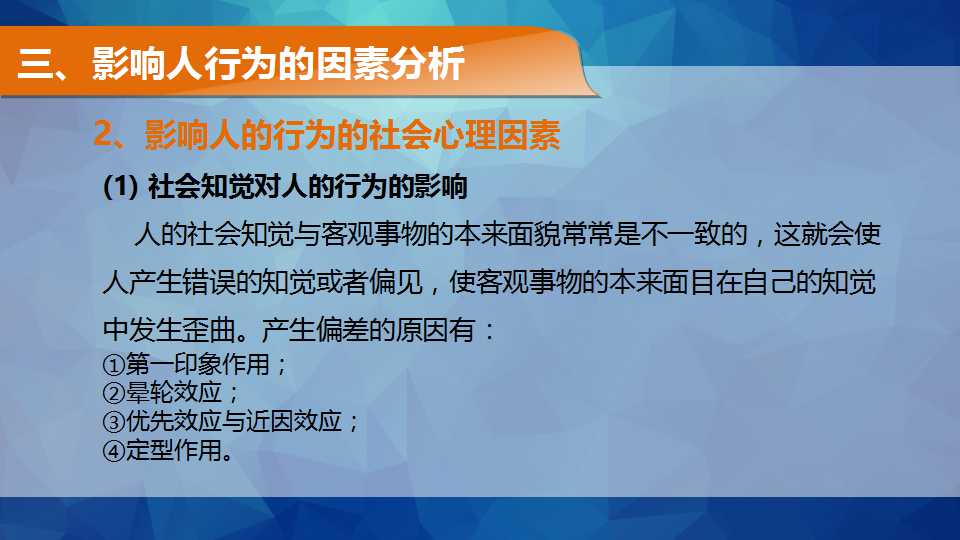 三、影响人行为的因素分析

2、影响人的行为的社会心理因素

(1) 社会知觉对人的行为的影响

人的社会知觉与客观事物的本来面貌常常是不一致的，这就会使人产生错误的知觉或者偏见，使客观事物的本来面目在自己的知觉中发生歪曲。产生偏差的原因有：
①第一印象作用；
②晕轮效应；
③优先效应与近因效应；
④定型作用。